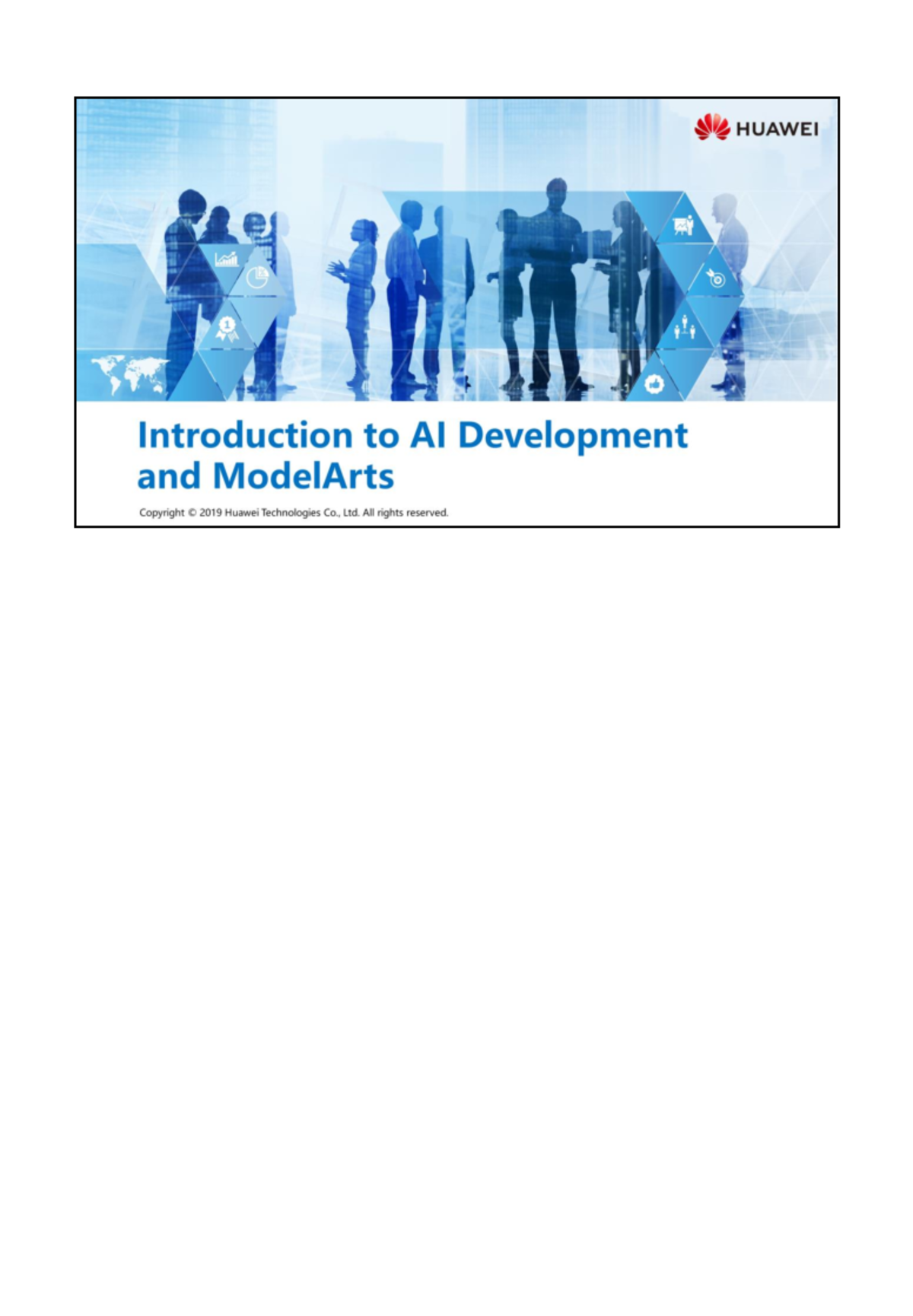 HUAWEI

Introduction to AI Development and ModelArts

Copyright © 2019 Huawei Technologies Co., Ltd. All rights reserved.